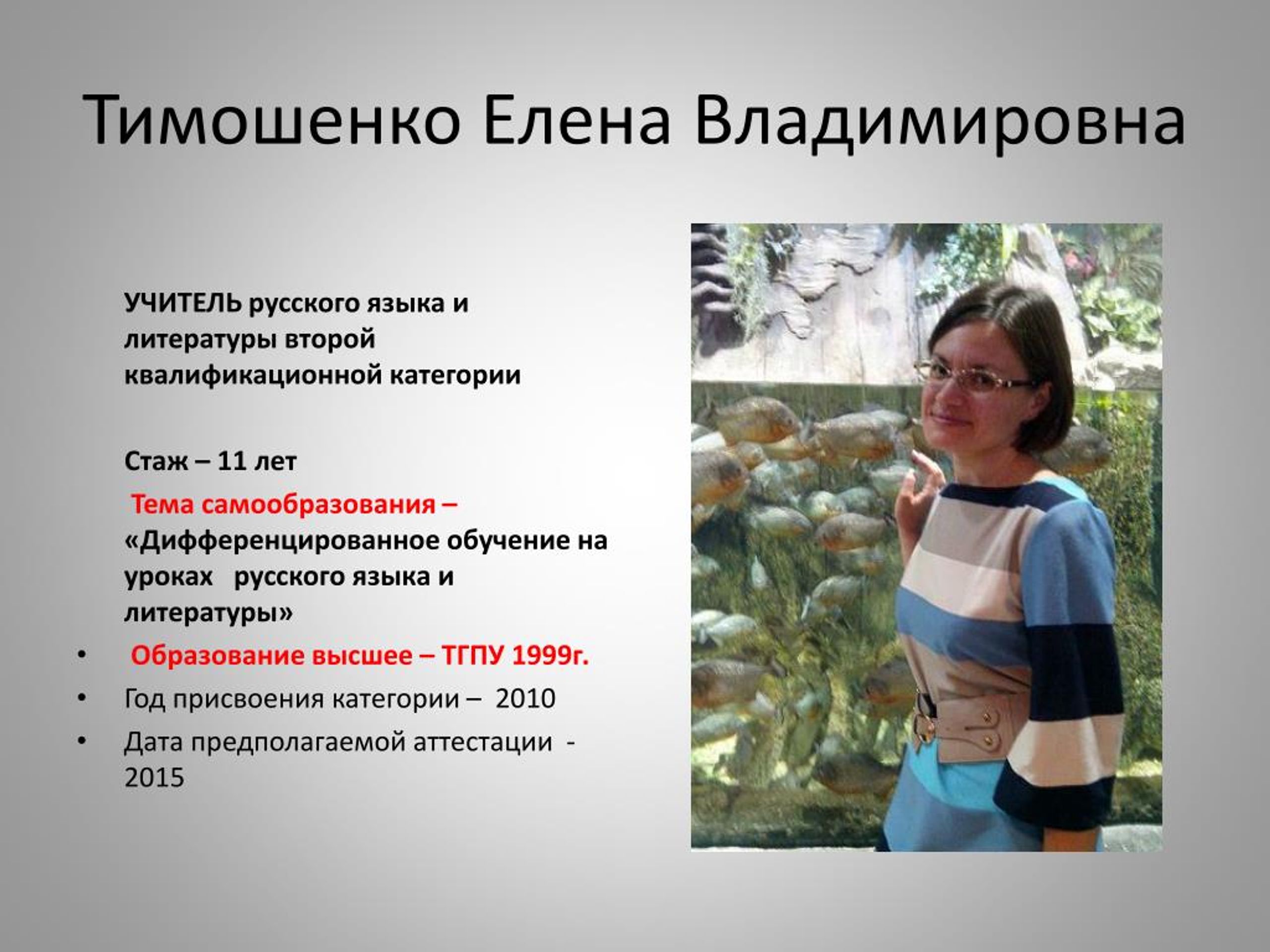 Тимошенко Елена Владимировна

УЧИТЕЛЬ русского языка и литературы второй квалификационной категории

Стаж – 11 лет

Тема самообразования – «Дифференцированное обучение на уроках русского языка и литературы»

• Образование высшее – ТГПУ 1999г.
• Год присвоения категории – 2010
• Дата предполагаемой аттестации - 2015